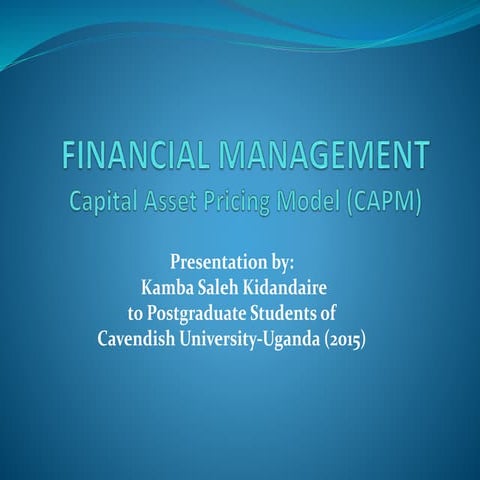 FINANCIAL MANAGEMENT
Capital Asset Pricing Model (CAPM)

Presentation by:
Kamba Saleh Kidandaire
to Postgraduate Students of
Cavendish University-Uganda (2015)